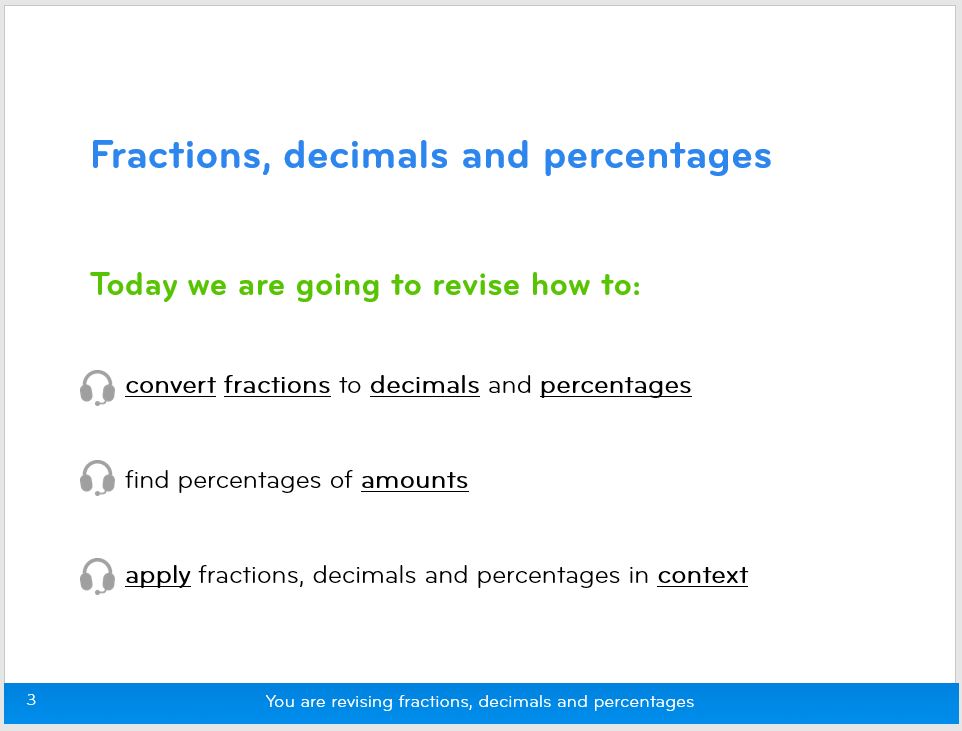 Fractions, decimals and percentages

Today we are going to revise how to:

convert fractions to decimals and percentages

find percentages of amounts

apply fractions, decimals and percentages in context

3

You are revising fractions, decimals and percentages